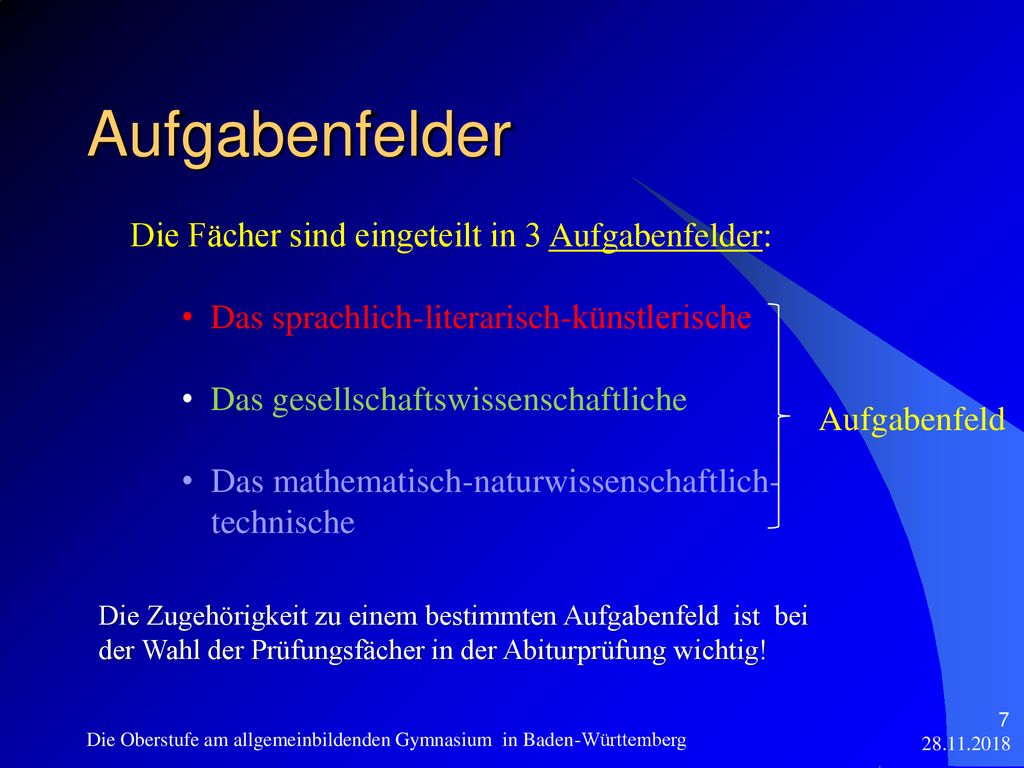 Aufgabenfelder

Die Fächer sind eingeteilt in 3 Aufgabenfelder:

• Das sprachlich-literarisch-künstlerische

• Das gesellschaftswissenschaftliche

• Das mathematisch-naturwissenschaftlich-technische

Aufgabenfeld

Die Zugehörigkeit zu einem bestimmten Aufgabenfeld ist bei der Wahl der Prüfungsfächer in der Abiturprüfung wichtig!

Die Oberstufe am allgemeinbildenden Gymnasium in Baden-Württemberg

7

28.11.2018